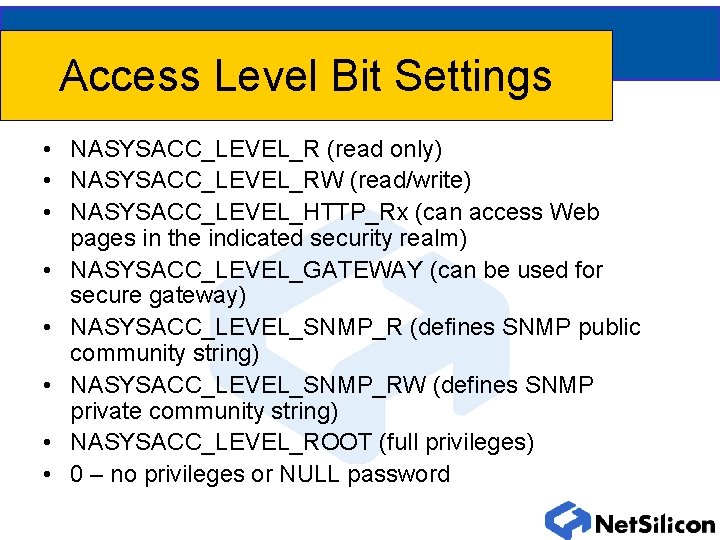 Access Level Bit Settings

• NASYSACC_LEVEL_R (read only)
• NASYSACC_LEVEL_RW (read/write)
• NASYSACC_LEVEL_HTTP_Rx (can access Web pages in the indicated security realm)
• NASYSACC_LEVEL_GATEWAY (can be used for secure gateway)
• NASYSACC_LEVEL_SNMP_R (defines SNMP public community string)
• NASYSACC_LEVEL_SNMP_RW (defines SNMP private community string)
• NASYSACC_LEVEL_ROOT (full privileges)
• 0 – no privileges or NULL password

NetSilicon